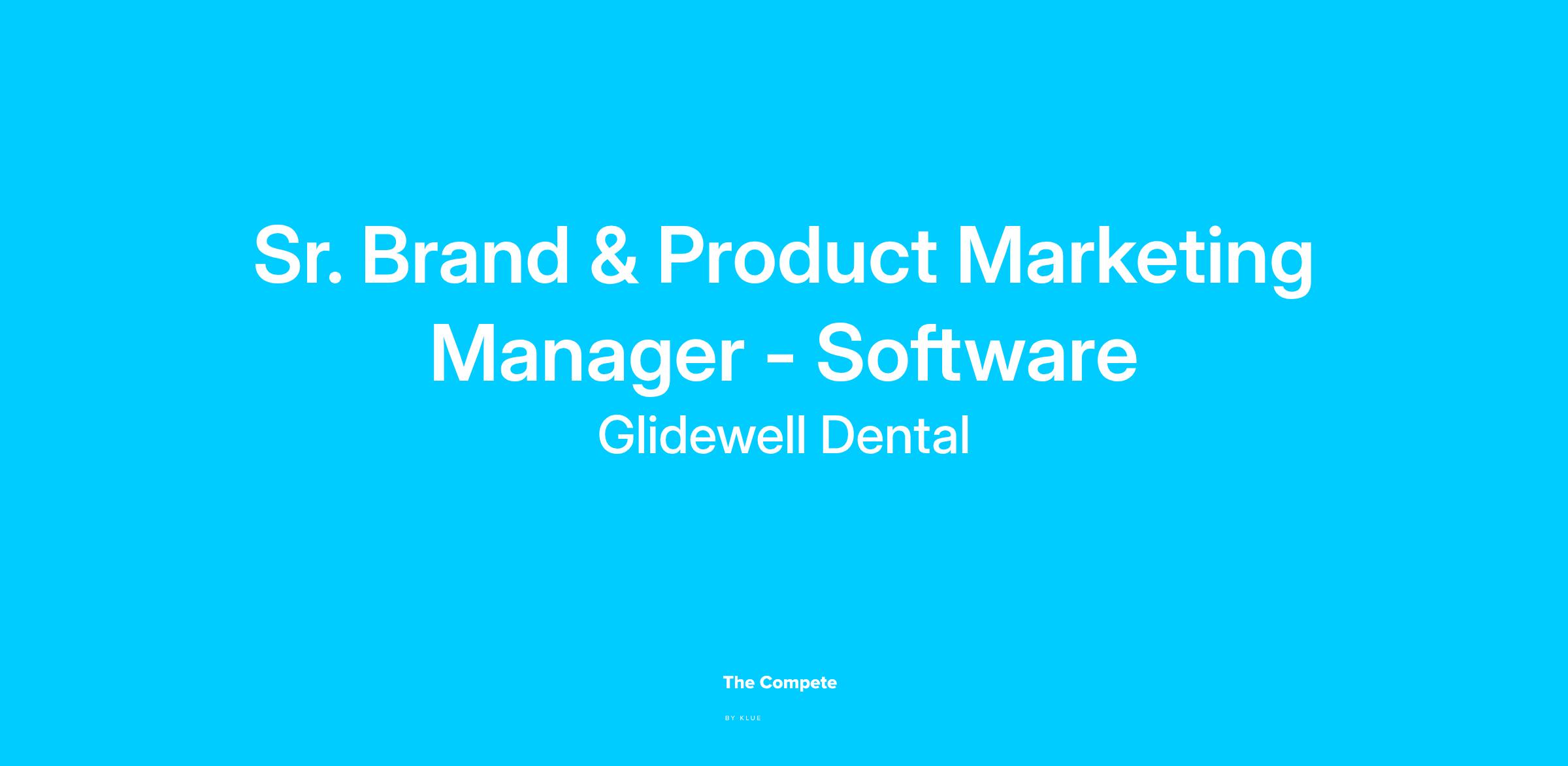 Sr. Brand & Product Marketing Manager - Software

Glidewell Dental

The Compete

BY KLUE